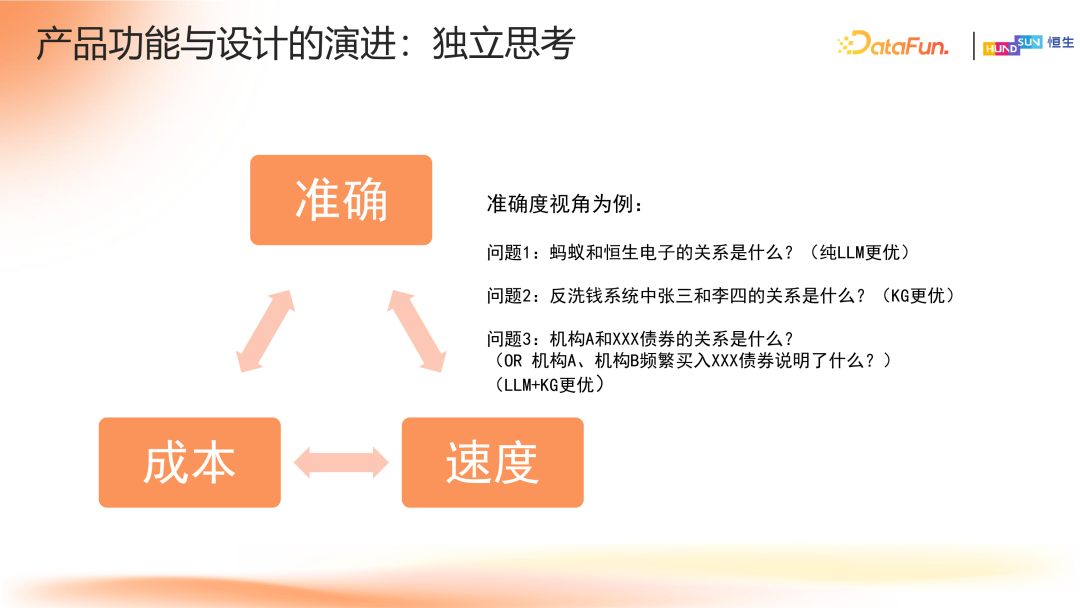 产品功能与设计的演进：独立思考

DataFun.

HUNDSUN 恒生

准确

成本

速度

准确度视角为例：

问题1：蚂蚁和恒生电子的关系是什么？（纯LLM更优）

问题2：反洗钱系统中张三和李四的关系是什么？（KG更优）

问题3：机构A和XXX债券的关系是什么？
（OR 机构A、机构B频繁买入XXX债券说明了什么？）
（LLM+KG更优）